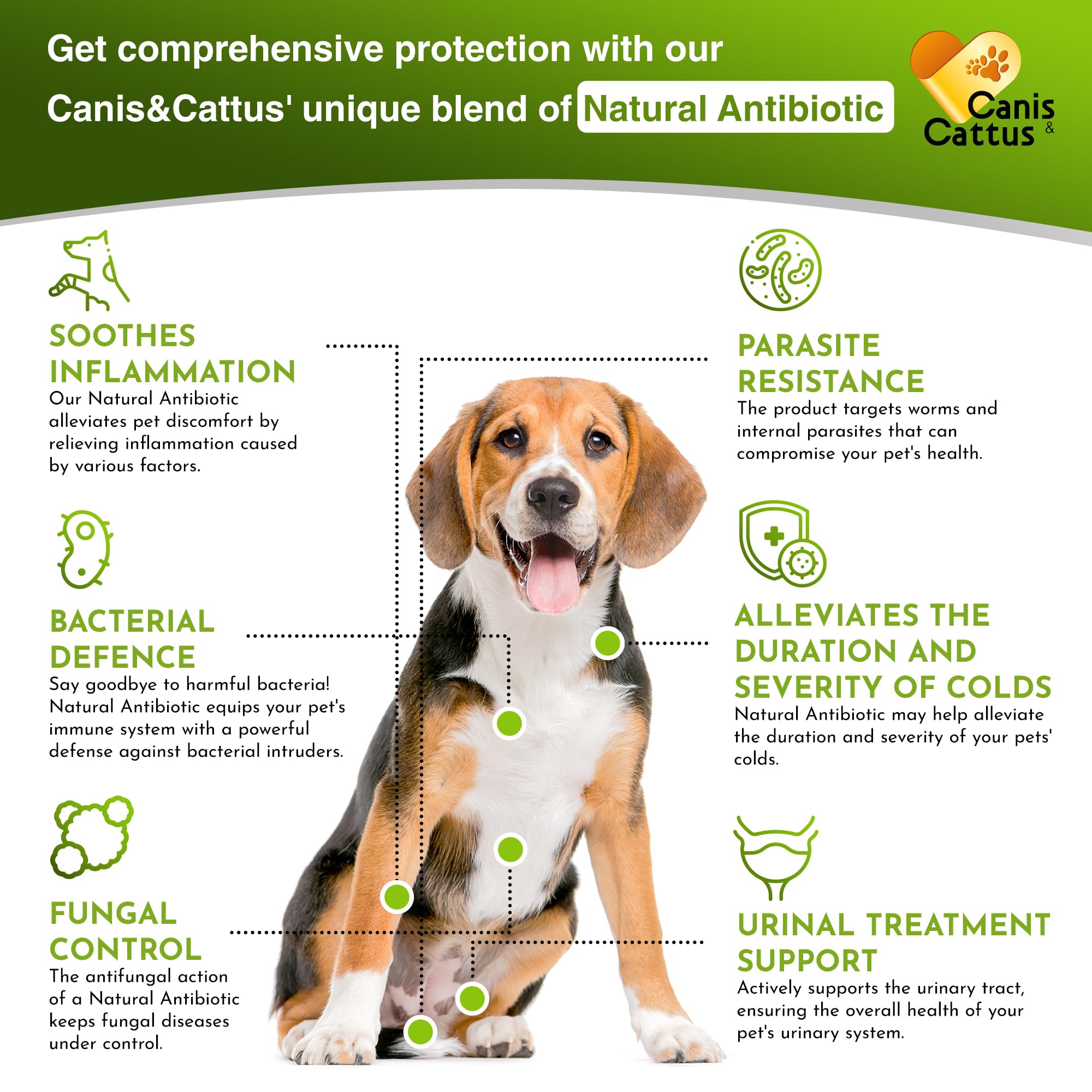 Get comprehensive protection with our Canis&Cattus' unique blend of Natural Antibiotic

Canis & Cattus

SOOTHES INFLAMMATION
Our Natural Antibiotic alleviates pet discomfort by relieving inflammation caused by various factors.

BACTERIAL DEFENCE
Say goodbye to harmful bacteria! Natural Antibiotic equips your pet's immune system with a powerful defense against bacterial intruders.

FUNGAL CONTROL
The antifungal action of a Natural Antibiotic keeps fungal diseases under control.

PARASITE RESISTANCE
The product targets worms and internal parasites that can compromise your pet's health.

ALLEVIATES THE DURATION AND SEVERITY OF COLDS
Natural Antibiotic may help alleviate the duration and severity of your pets' colds.

URINAL TREATMENT SUPPORT
Actively supports the urinary tract, ensuring the overall health of your pet's urinary system.